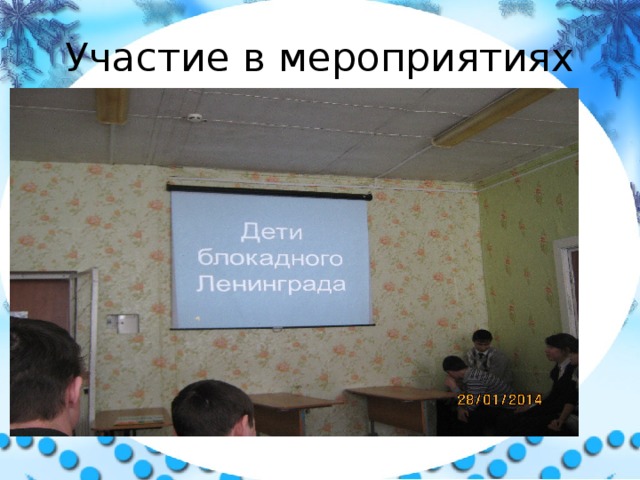 Участие в мероприятиях

Дети блокадного Ленинграда

28/01/2014